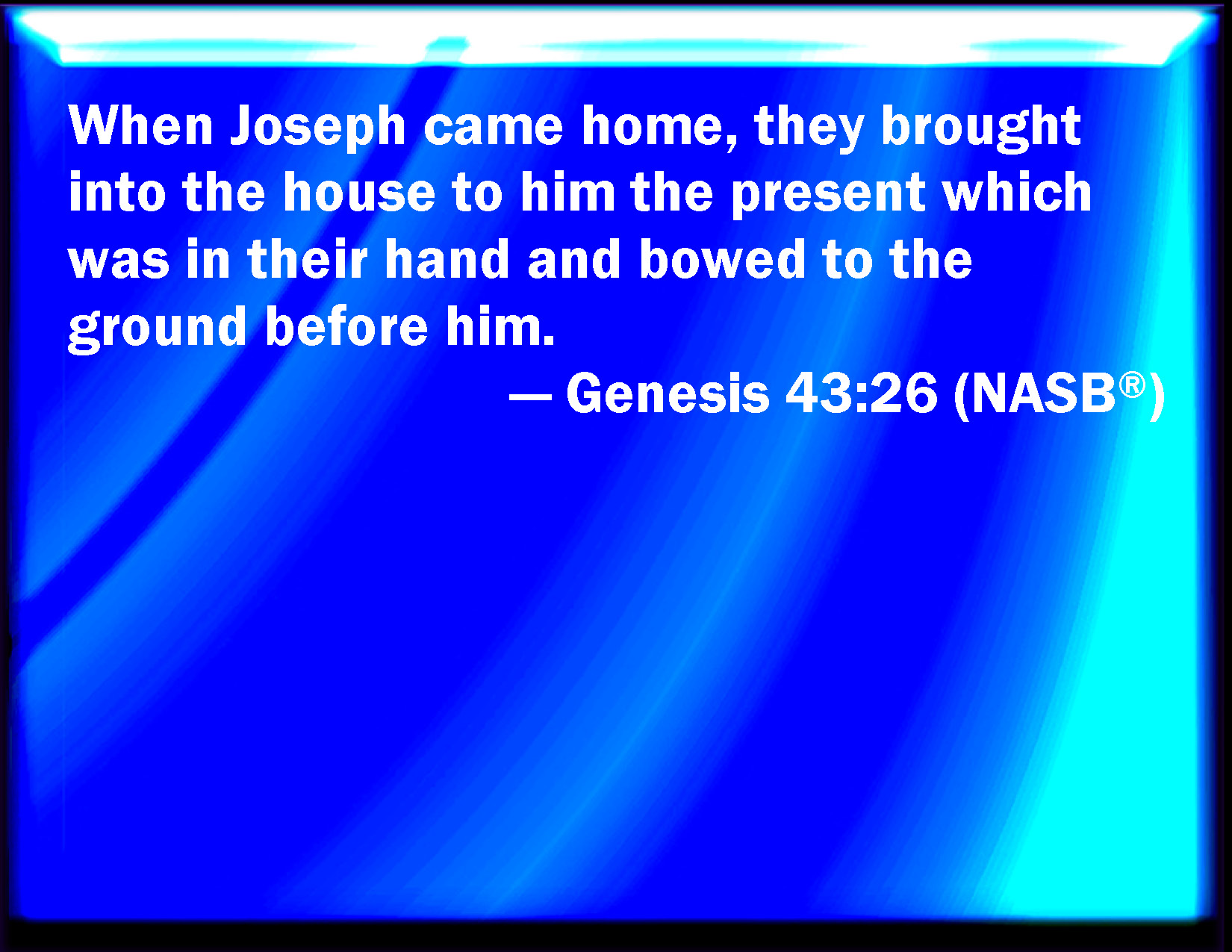 When Joseph came home, they brought into the house to him the present which was in their hand and bowed to the ground before him.

— Genesis 43:26 (NASB®)